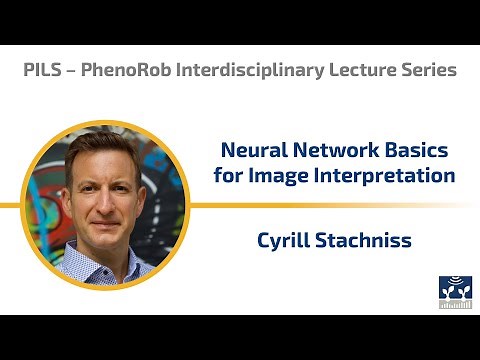 PILS – PhenoRob Interdisciplinary Lecture Series

Neural Network Basics for Image Interpretation

Cyrill Stachniss